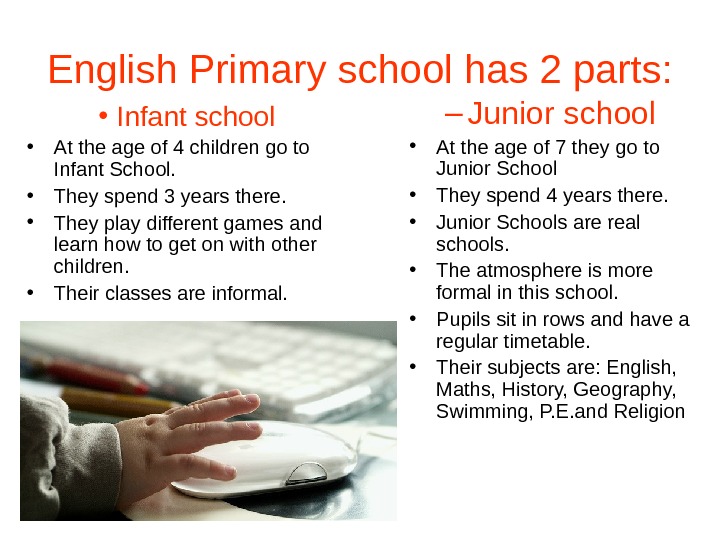 English Primary school has 2 parts:

• Infant school

• At the age of 4 children go to Infant School.
• They spend 3 years there.
• They play different games and learn how to get on with other children.
• Their classes are informal.

– Junior school

• At the age of 7 they go to Junior School
• They spend 4 years there.
• Junior Schools are real schools.
• The atmosphere is more formal in this school.
• Pupils sit in rows and have a regular timetable.
• Their subjects are: English, Maths, History, Geography, Swimming, P.E.and Religion